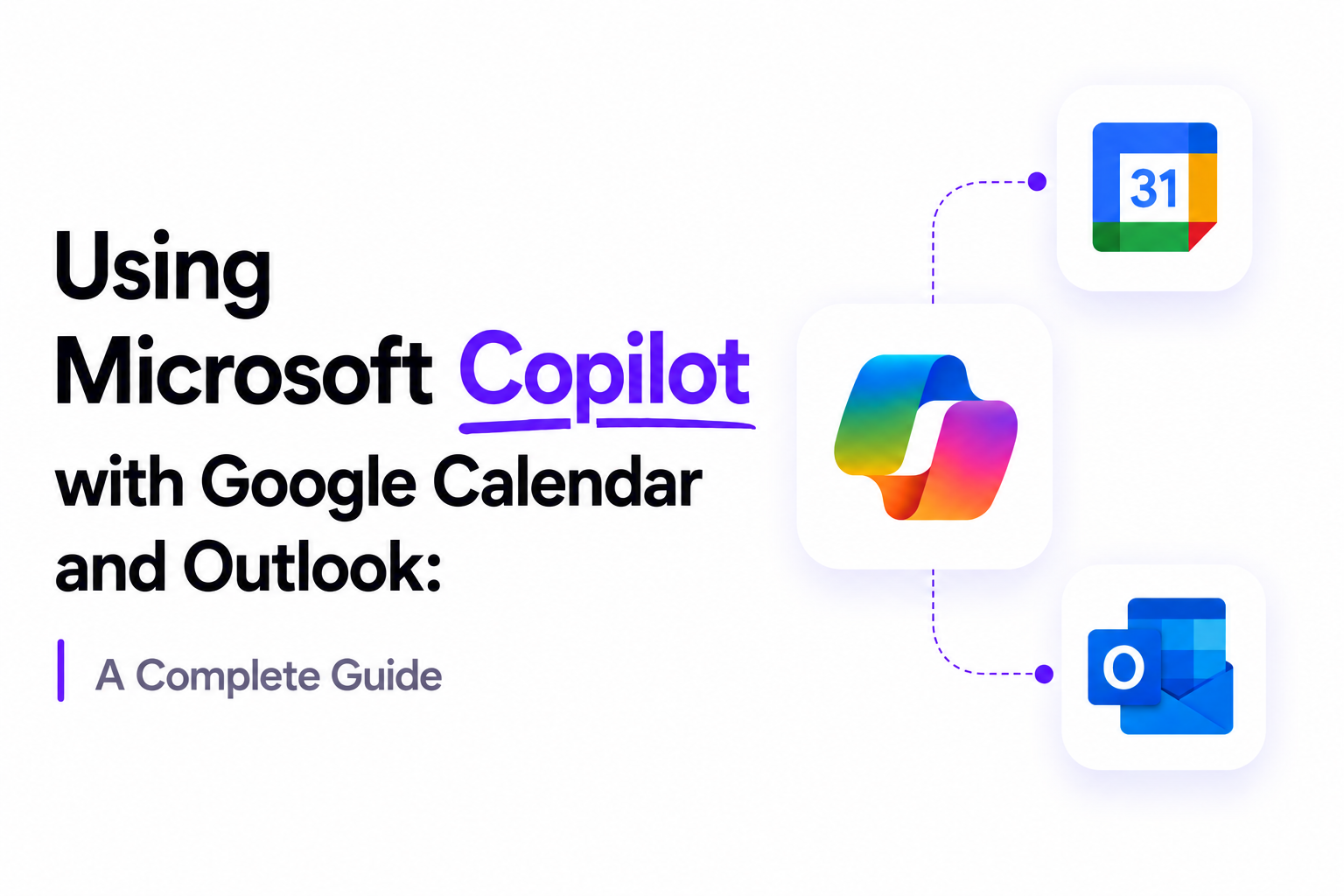 Using Microsoft Copilot with Google Calendar and Outlook:

A Complete Guide

31

O